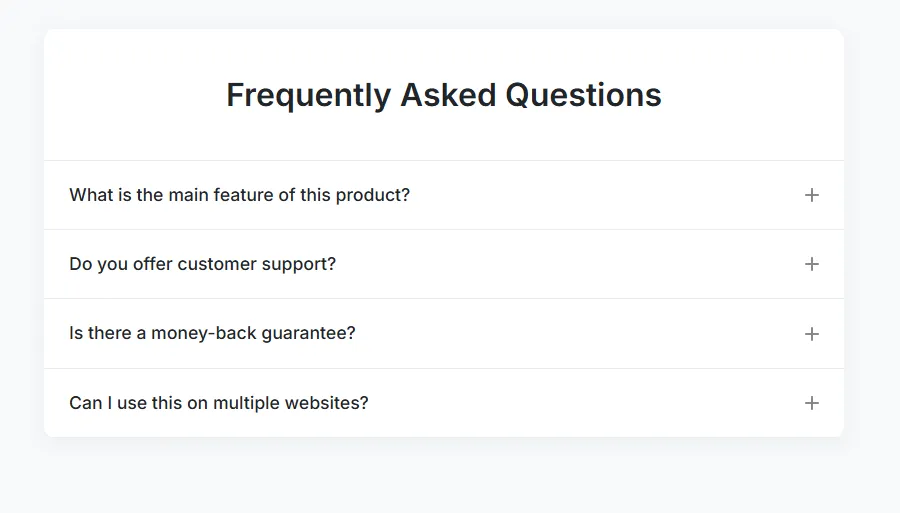 Frequently Asked Questions

What is the main feature of this product? +

Do you offer customer support? +

Is there a money-back guarantee? +

Can I use this on multiple websites? +